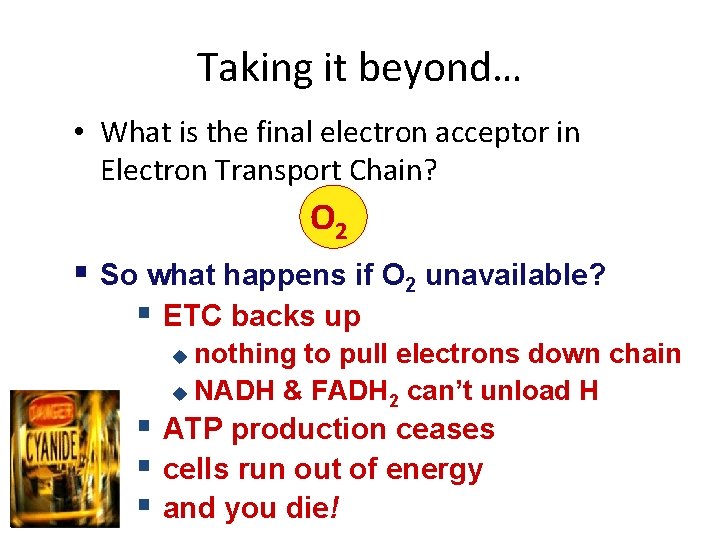 Taking it beyond…

• What is the final electron acceptor in Electron Transport Chain?

$O_2$

▪ So what happens if $O_2$ unavailable?
 ▪ ETC backs up
  ◆ nothing to pull electrons down chain
  ◆ NADH & $FADH_2$ can't unload H
 ▪ ATP production ceases
 ▪ cells run out of energy
 ▪ and you die!

DANGER
CYANIDE